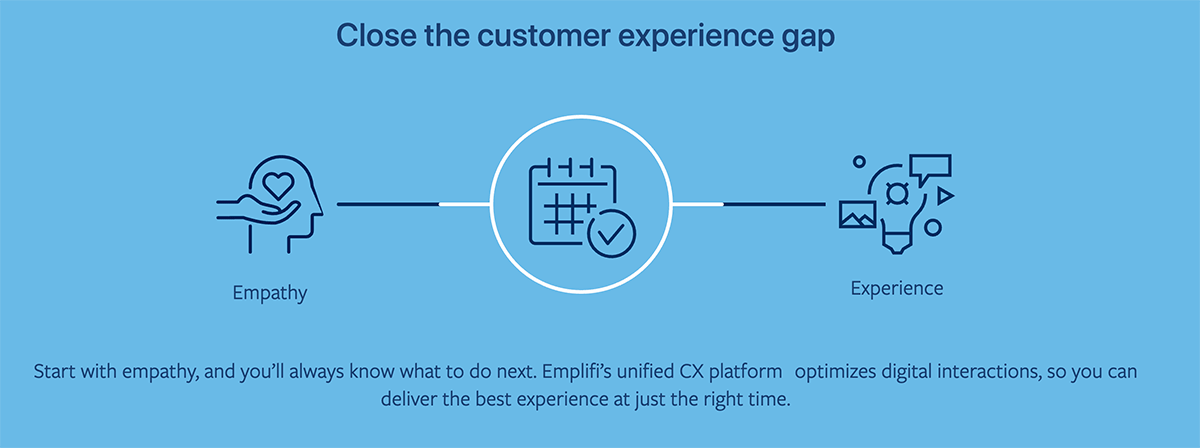 Close the customer experience gap

Empathy

Experience

Start with empathy, and you'll always know what to do next. Emplifi's unified CX platform optimizes digital interactions, so you can deliver the best experience at just the right time.